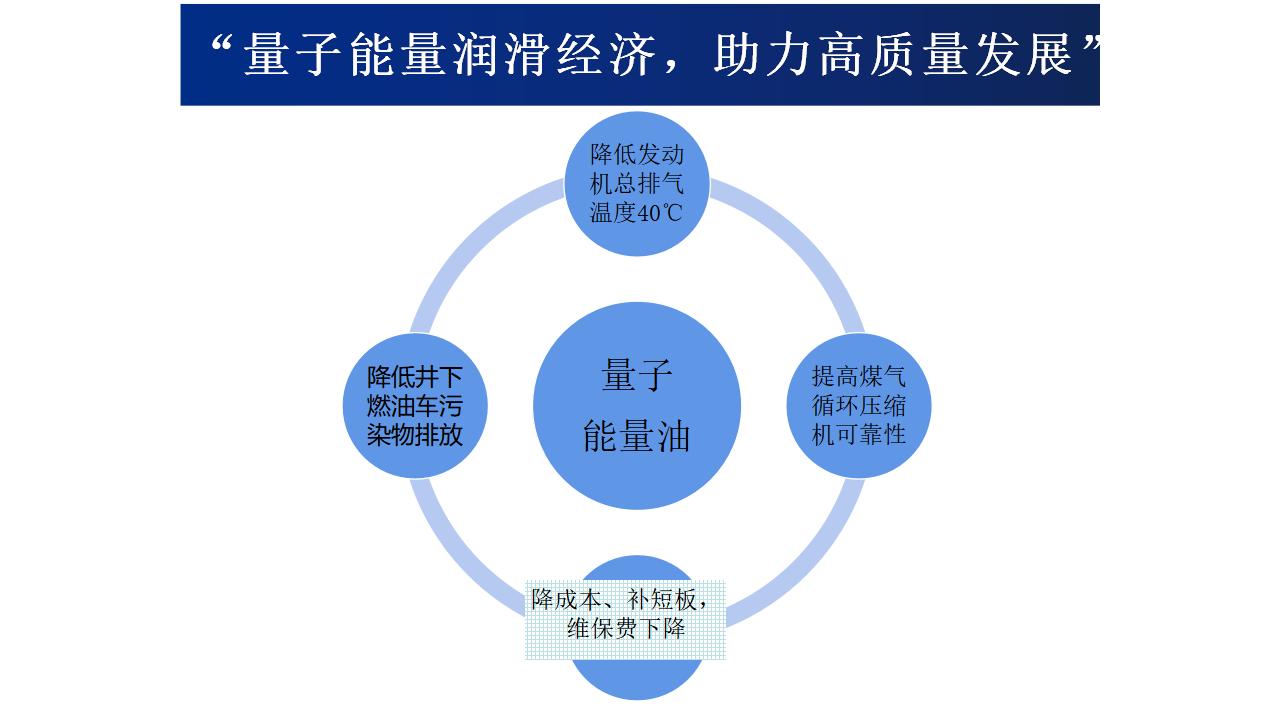 “量子能量润滑经济，助力高质量发展”

降低发动机总排气温度40℃

降低井下燃油车污染物排放

量子能量油

提高煤气循环压缩机可靠性

降成本、补短板，维保费下降